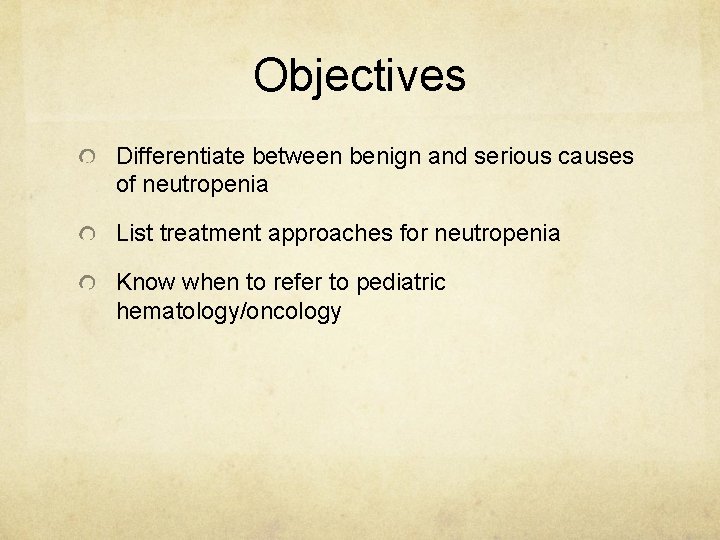 Objectives

Differentiate between benign and serious causes of neutropenia

List treatment approaches for neutropenia

Know when to refer to pediatric hematology/oncology